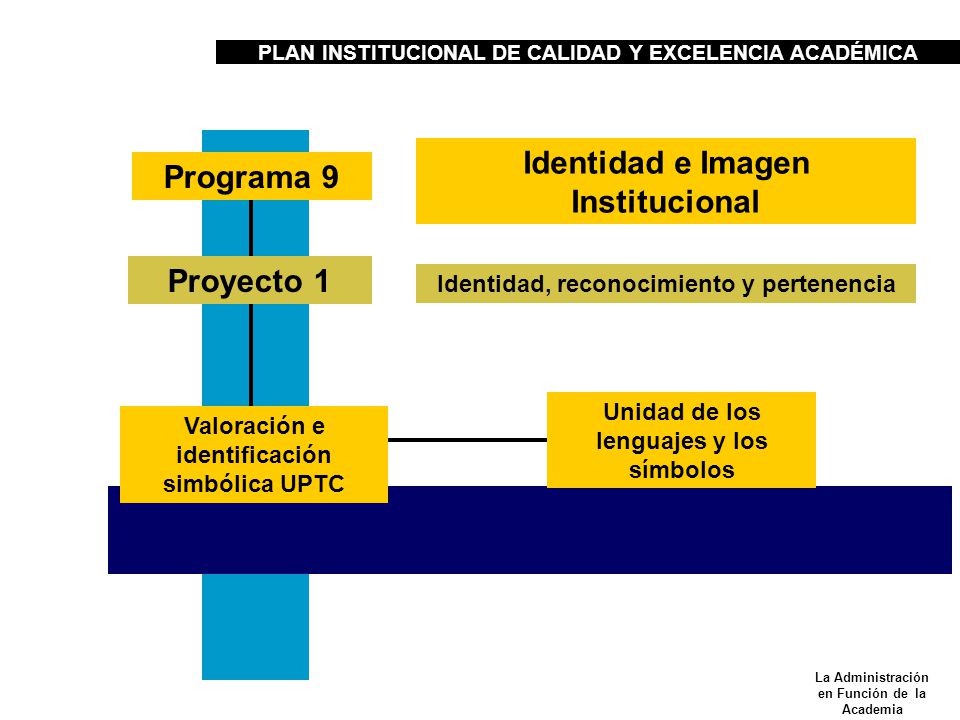 PLAN INSTITUCIONAL DE CALIDAD Y EXCELENCIA ACADÉMICA

Programa 9

Identidad e Imagen Institucional

Proyecto 1

Identidad, reconocimiento y pertenencia

Valoración e identificación simbólica UPTC

Unidad de los lenguajes y los símbolos

La Administración en Función de la Academia